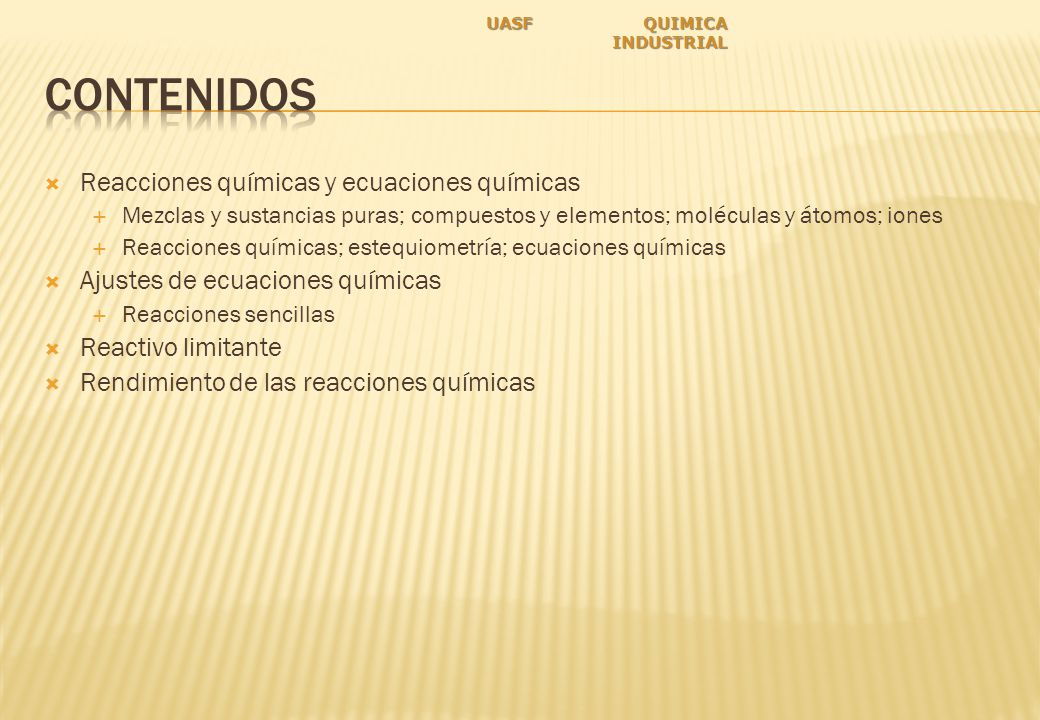 UASF QUIMICA INDUSTRIAL

CONTENIDOS

Reacciones químicas y ecuaciones químicas
Mezclas y sustancias puras; compuestos y elementos; moléculas y átomos; iones
Reacciones químicas; estequiometría; ecuaciones químicas
Ajustes de ecuaciones químicas
Reacciones sencillas
Reactivo limitante
Rendimiento de las reacciones químicas